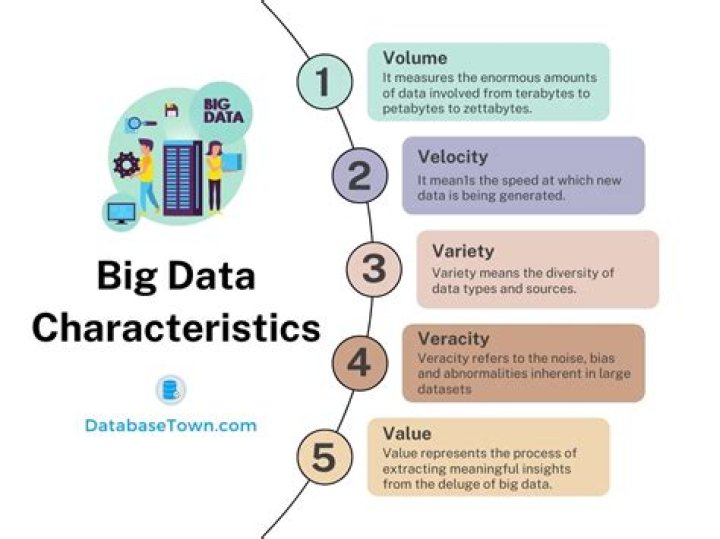 BIG DATA

Big Data Characteristics

DatabaseTown.com

1

Volume

It measures the enormous amounts of data involved from terabytes to petabytes to zettabytes.

2

Velocity

It mean1s the speed at which new data is being generated.

3

Variety

Variety means the diversity of data types and sources.

4

Veracity

Veracity refers to the noise, bias and abnormalities inherent in large datasets

5

Value

Value represents the process of extracting meaningful insights from the deluge of big data.